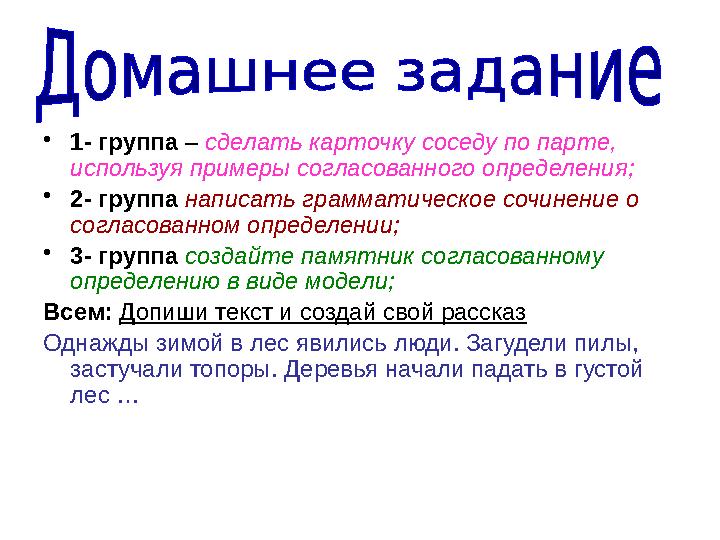 Домашнее задание

• 1- группа – сделать карточку соседу по парте, используя примеры согласованного определения;

• 2- группа написать грамматическое сочинение о согласованном определении;

• 3- группа создайте памятник согласованному определению в виде модели;

Всем: Допиши текст и создай свой рассказ

Однажды зимой в лес явились люди. Загудели пилы, застучали топоры. Деревья начали падать в густой лес …